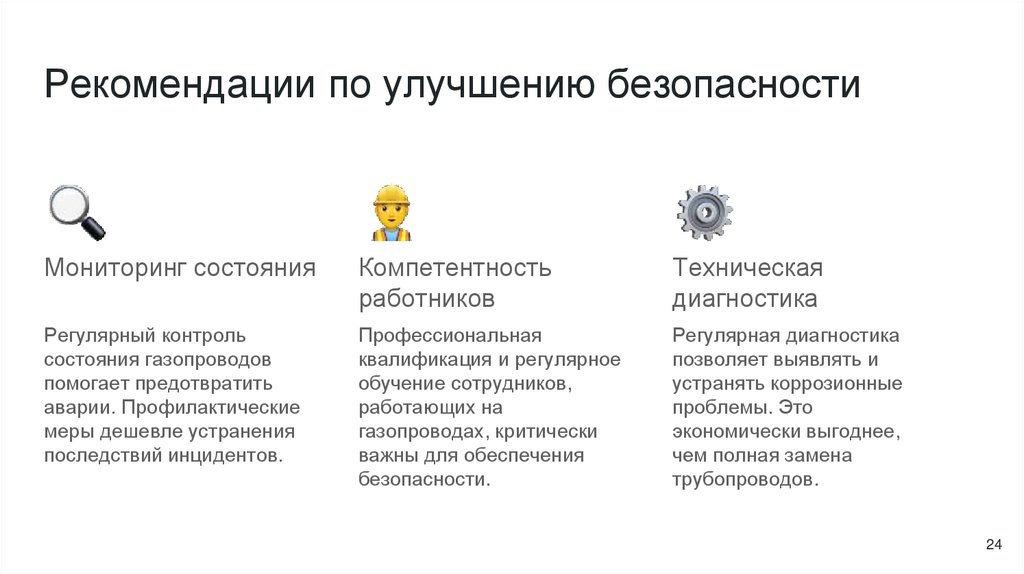 Рекомендации по улучшению безопасности

Мониторинг состояния

Регулярный контроль состояния газопроводов помогает предотвратить аварии. Профилактические меры дешевле устранения последствий инцидентов.

Компетентность работников

Профессиональная квалификация и регулярное обучение сотрудников, работающих на газопроводах, критически важны для обеспечения безопасности.

Техническая диагностика

Регулярная диагностика позволяет выявлять и устранять коррозионные проблемы. Это экономически выгоднее, чем полная замена трубопроводов.

24